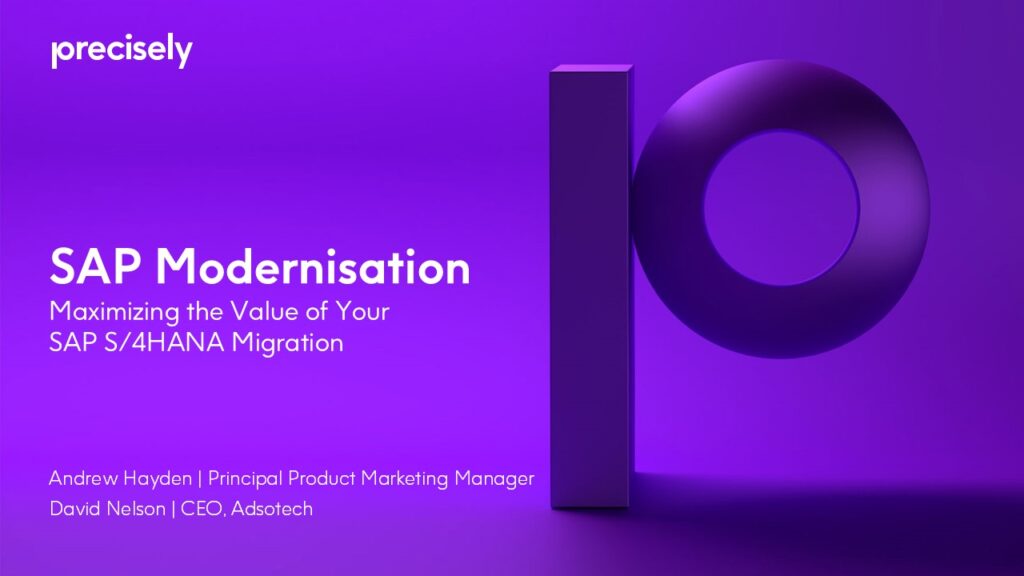 precisely

SAP Modernisation
Maximizing the Value of Your SAP S/4HANA Migration

Andrew Hayden | Principal Product Marketing Manager
David Nelson | CEO, Adsotech